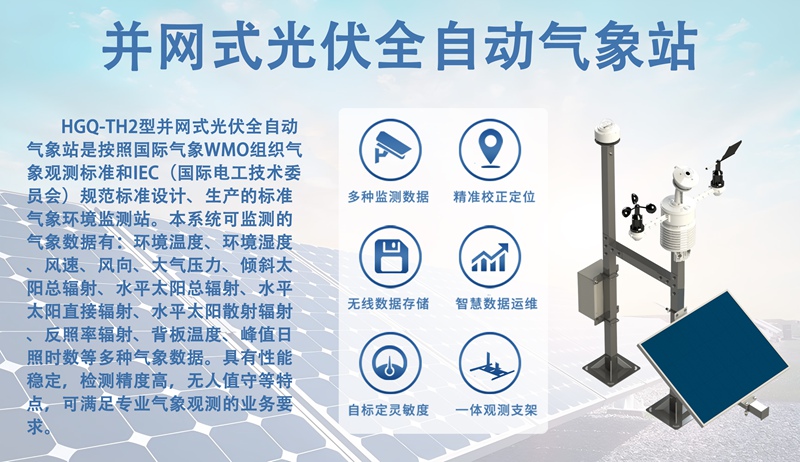 并网式光伏全自动气象站

HGQ-TH2型并网式光伏全自动气象站是按照国际气象WMO组织气象观测标准和IEC（国际电工技术委员会）规范标准设计、生产的标准气象环境监测站。本系统可监测的气象数据有：环境温度、环境湿度、风速、风向、大气压力、倾斜太阳总辐射、水平太阳总辐射、水平太阳直接辐射、水平太阳散射辐射、反照率辐射、背板温度、峰值日照时数等多种气象数据。具有性能稳定，检测精度高，无人值守等特点，可满足专业气象观测的业务要求。

多种监测数据
精准校正定位
无线数据存储
智慧数据运维
自标定灵敏度
一体观测支架